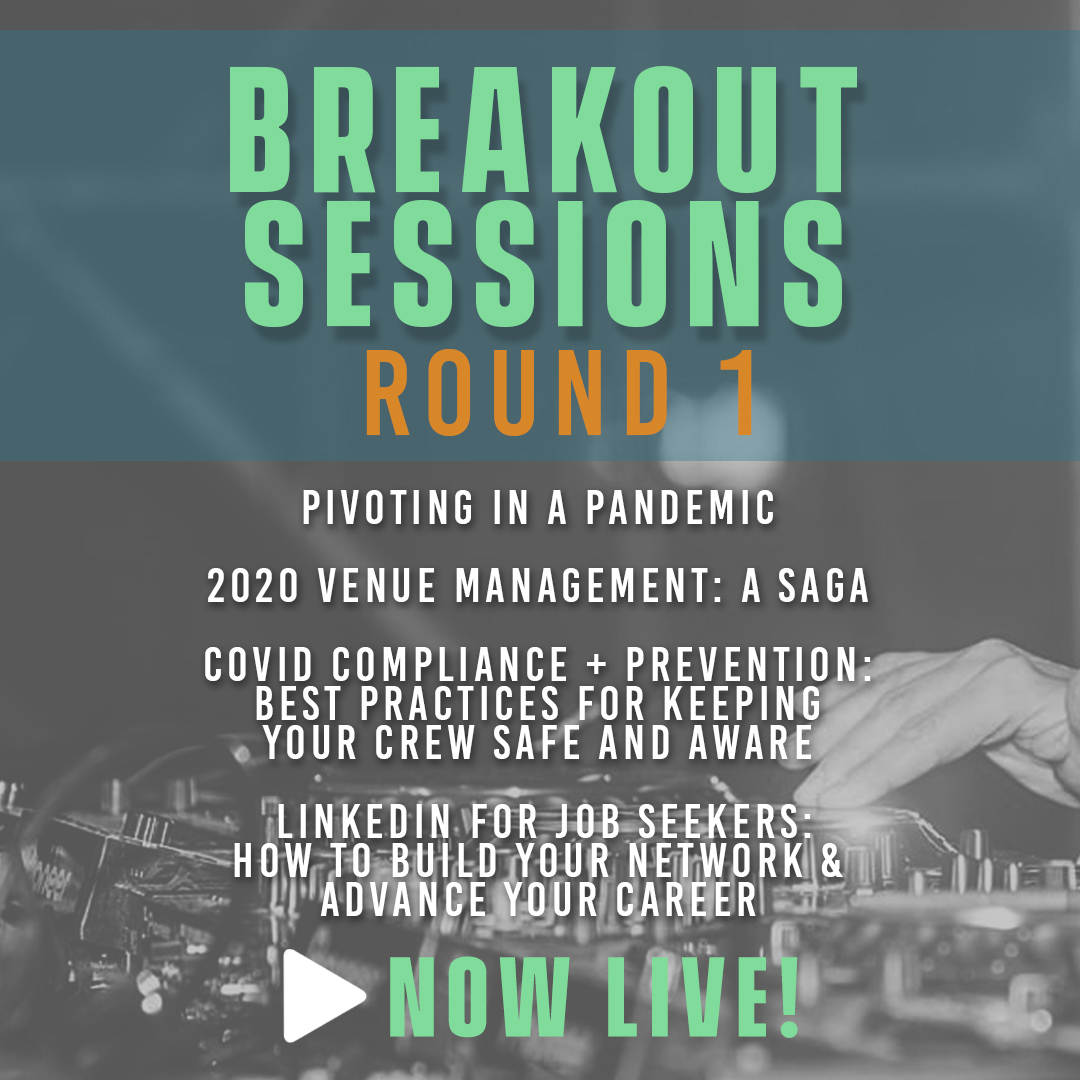 BREAKOUT SESSIONS
ROUND 1

PIVOTING IN A PANDEMIC

2020 VENUE MANAGEMENT: A SAGA

COVID COMPLIANCE + PREVENTION: BEST PRACTICES FOR KEEPING YOUR CREW SAFE AND AWARE

LINKEDIN FOR JOB SEEKERS: HOW TO BUILD YOUR NETWORK & ADVANCE YOUR CAREER

NOW LIVE!